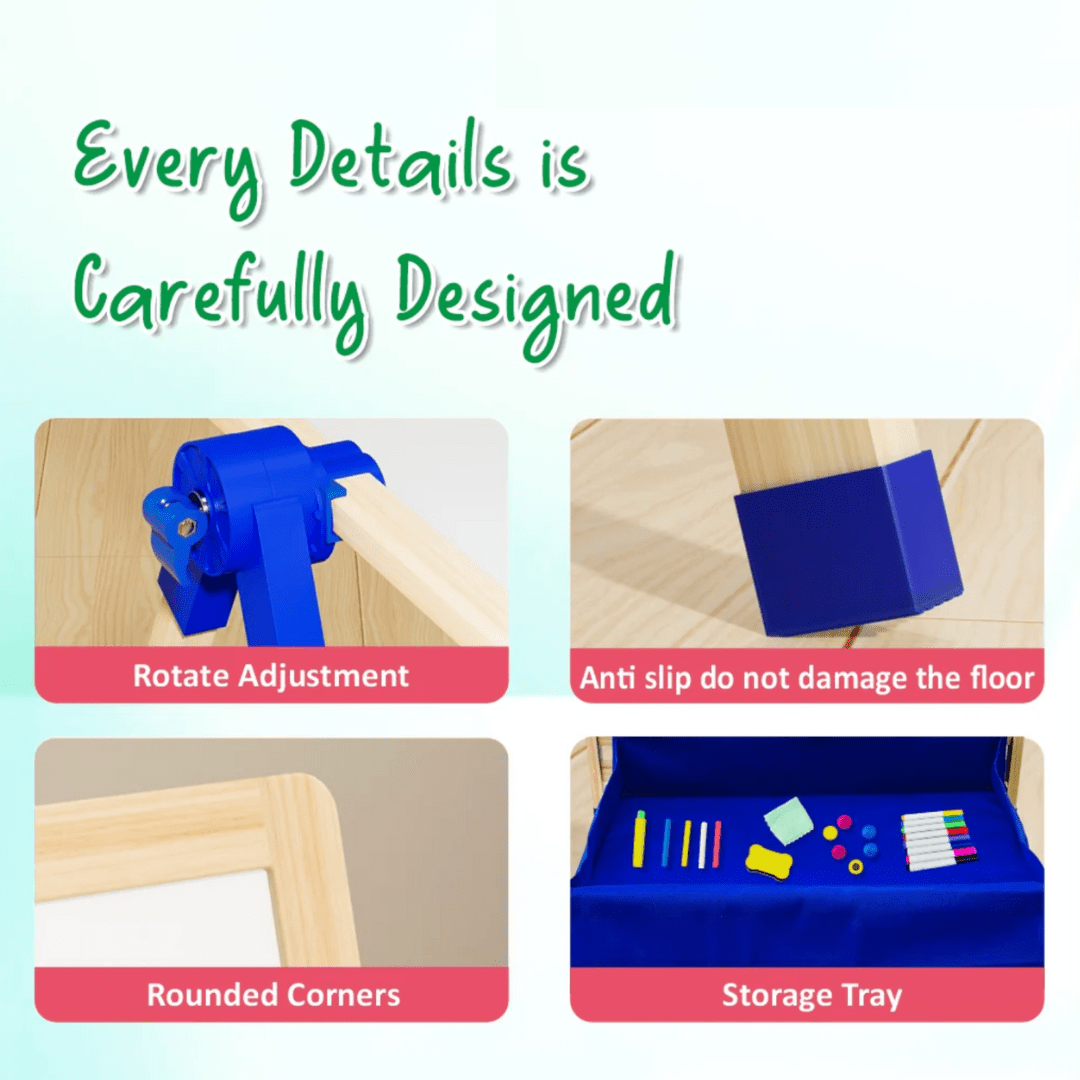 Every Details is Carefully Designed

Rotate Adjustment

Anti slip do not damage the floor

Rounded Corners

Storage Tray